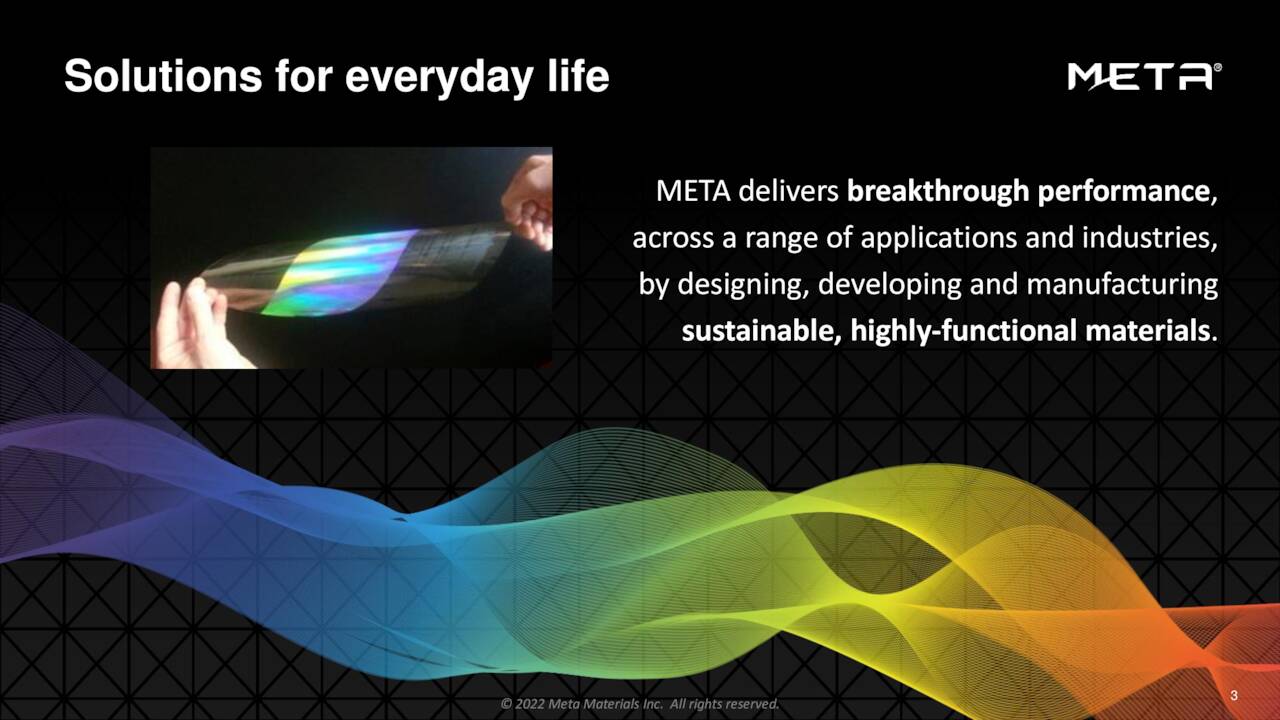 Solutions for everyday life

META®

META delivers breakthrough performance, across a range of applications and industries, by designing, developing and manufacturing sustainable, highly-functional materials.

© 2022 Meta Materials Inc. All rights reserved.

3